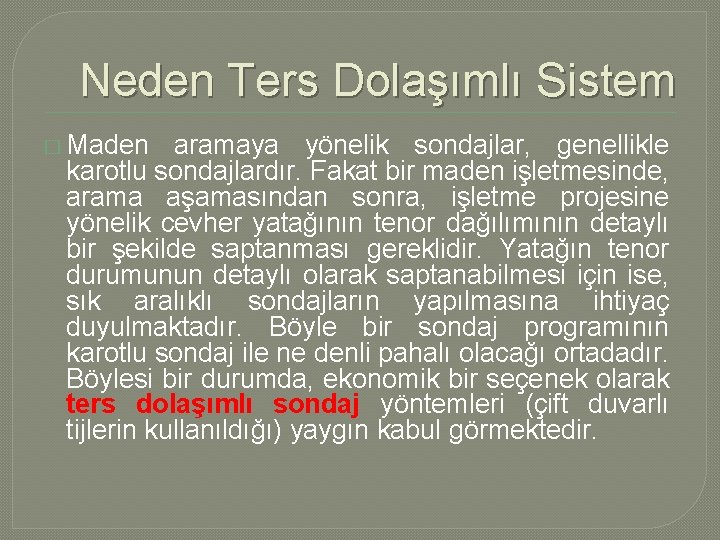 Neden Ters Dolaşımlı Sistem

Maden aramaya yönelik sondajlar, genellikle karotlu sondajlardır. Fakat bir maden işletmesinde, arama aşamasından sonra, işletme projesine yönelik cevher yatağının tenor dağılımının detaylı bir şekilde saptanması gereklidir. Yatağın tenor durumunun detaylı olarak saptanabilmesi için ise, sık aralıklı sondajların yapılmasına ihtiyaç duyulmaktadır. Böyle bir sondaj programının karotlu sondaj ile ne denli pahalı olacağı ortadadır. Böylesi bir durumda, ekonomik bir seçenek olarak ters dolaşımlı sondaj yöntemleri (çift duvarlı tijlerin kullanıldığı) yaygın kabul görmektedir.